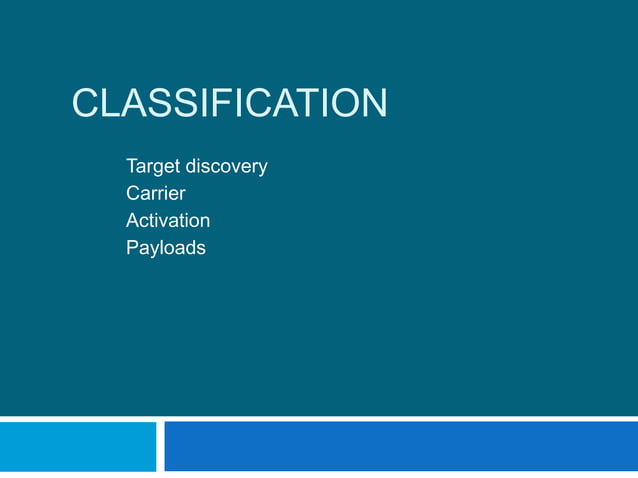 CLASSIFICATION

Target discovery
Carrier
Activation
Payloads